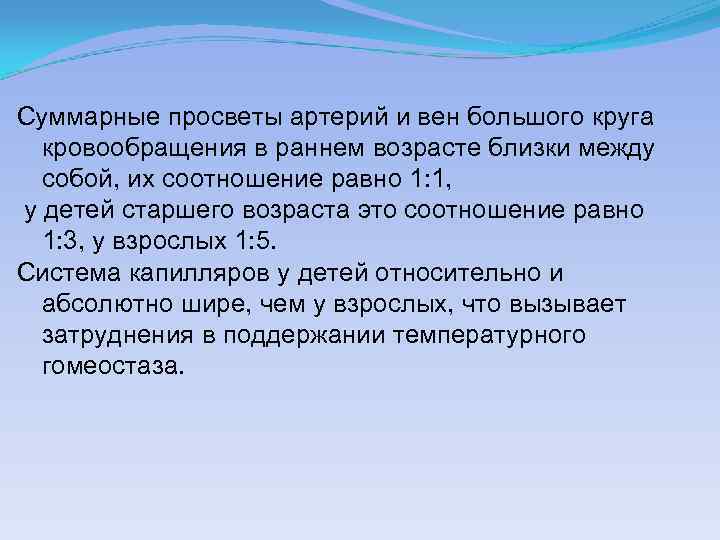 Суммарные просветы артерий и вен большого круга кровообращения в раннем возрасте близки между собой, их соотношение равно 1:1,

у детей старшего возраста это соотношение равно 1:3, у взрослых 1:5.

Система капилляров у детей относительно и абсолютно шире, чем у взрослых, что вызывает затруднения в поддержании температурного гомеостаза.